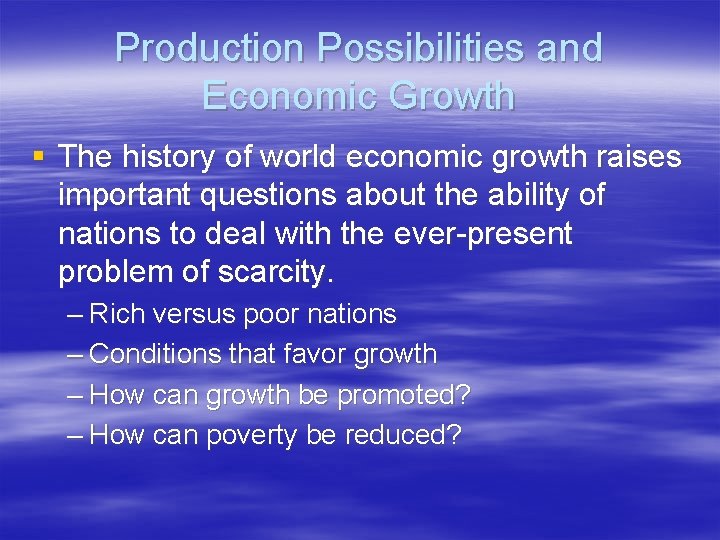 Production Possibilities and Economic Growth

▪ The history of world economic growth raises important questions about the ability of nations to deal with the ever-present problem of scarcity.

– Rich versus poor nations
– Conditions that favor growth
– How can growth be promoted?
– How can poverty be reduced?